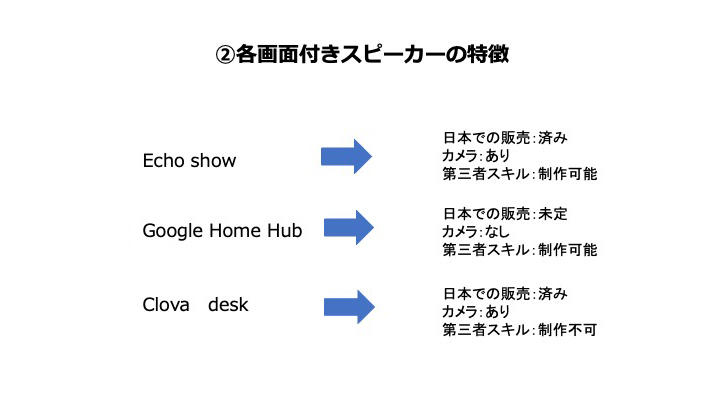 ②各画面付きスピーカーの特徴

Echo show

日本での販売：済み
カメラ：あり
第三者スキル：制作可能

Google Home Hub

日本での販売：未定
カメラ：なし
第三者スキル：制作可能

Clova　desk

日本での販売：済み
カメラ：あり
第三者スキル：制作不可